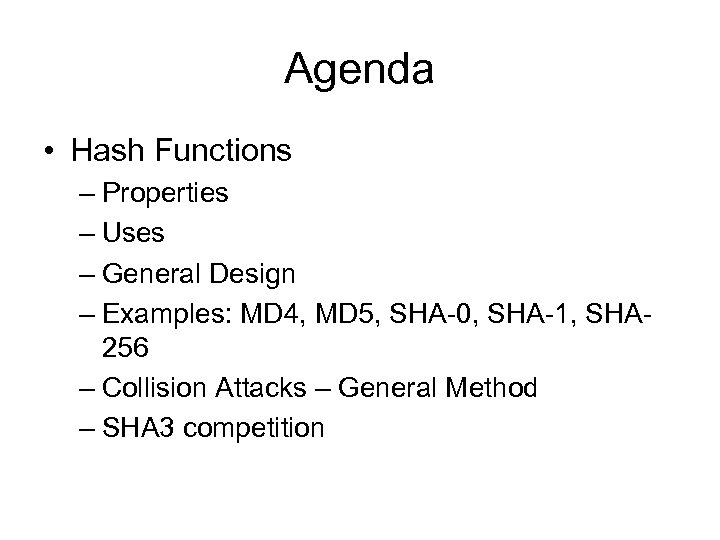 Agenda

• Hash Functions
– Properties
– Uses
– General Design
– Examples: MD4, MD5, SHA-0, SHA-1, SHA-256
– Collision Attacks – General Method
– SHA3 competition